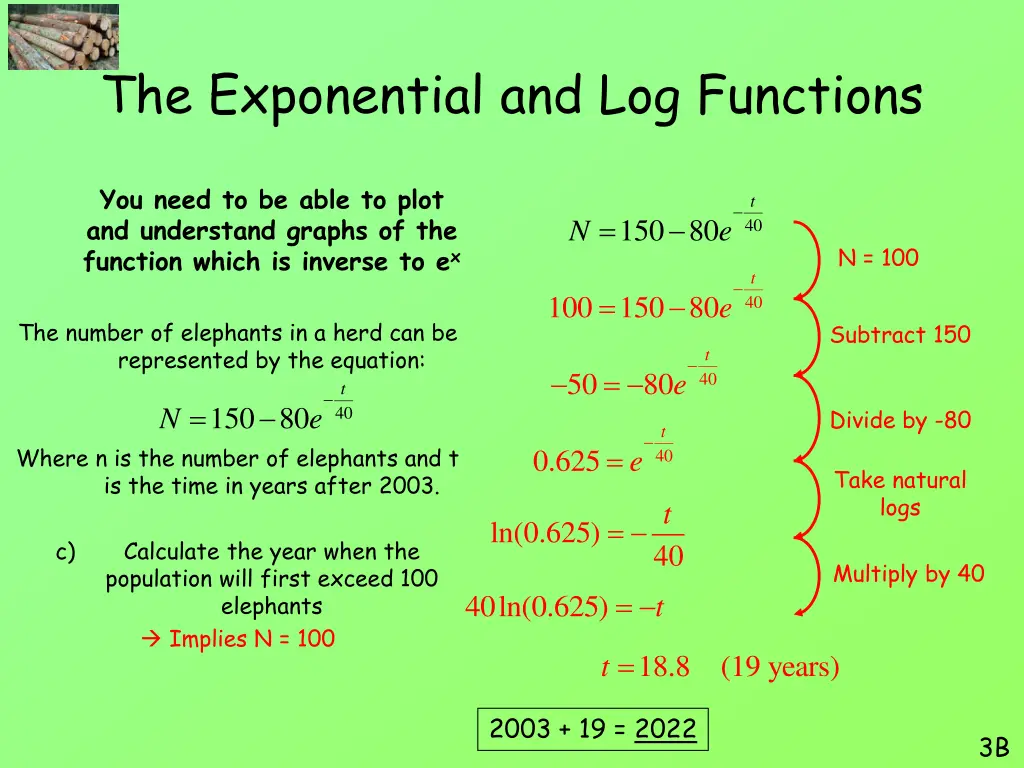 The Exponential and Log Functions

You need to be able to plot and understand graphs of the function which is inverse to $e^x$

The number of elephants in a herd can be represented by the equation:

$N = 150 - 80e^{-\frac{t}{40}}$

Where n is the number of elephants and t is the time in years after 2003.

c) Calculate the year when the population will first exceed 100 elephants

→ Implies N = 100

$N = 150 - 80e^{-\frac{t}{40}}$

N = 100

$100 = 150 - 80e^{-\frac{t}{40}}$

Subtract 150

$-50 = -80e^{-\frac{t}{40}}$

Divide by -80

$0.625 = e^{-\frac{t}{40}}$

Take natural logs

$\ln(0.625) = -\frac{t}{40}$

Multiply by 40

$40\ln(0.625) = -t$

$t = 18.8$ (19 years)

2003 + 19 = 2022

3B